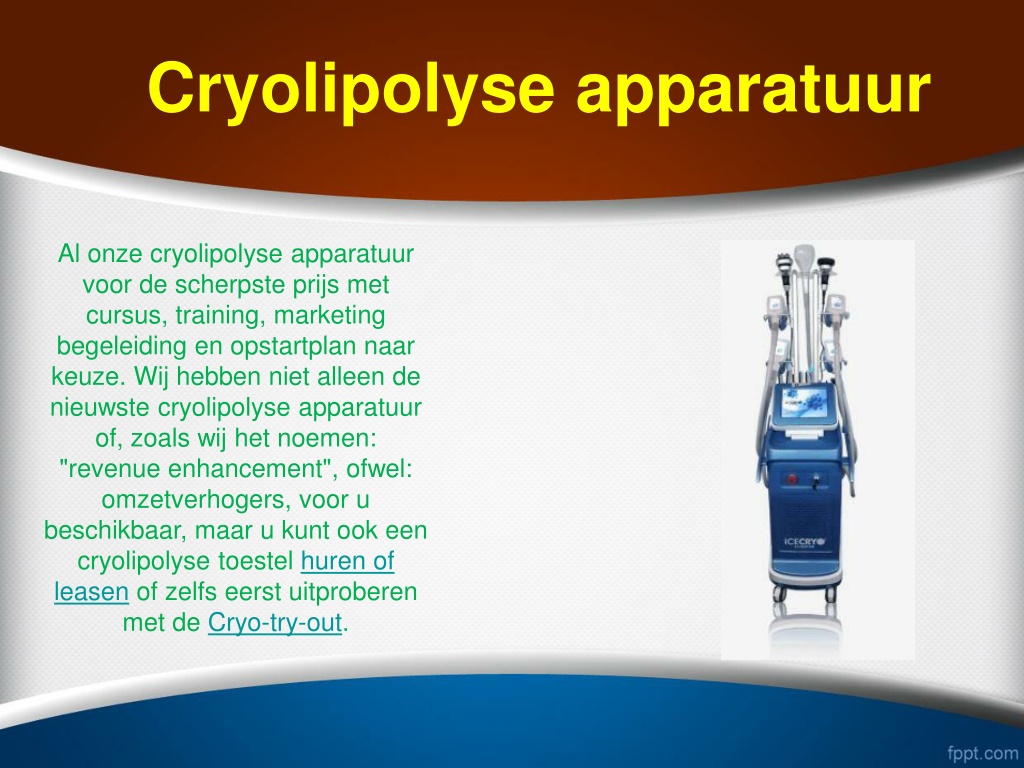 Cryolipolyse apparatuur

Al onze cryolipolyse apparatuur voor de scherpste prijs met cursus, training, marketing begeleiding en opstartplan naar keuze. Wij hebben niet alleen de nieuwste cryolipolyse apparatuur of, zoals wij het noemen: "revenue enhancement", ofwel: omzetverhogers, voor u beschikbaar, maar u kunt ook een cryolipolyse toestel huren of leasen of zelfs eerst uitproberen met de Cryo-try-out.

ICECRYO

fppt.com